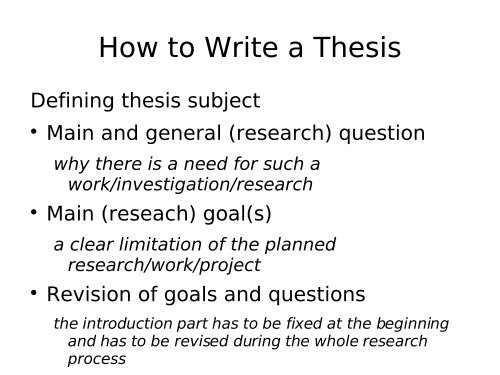 How to Write a Thesis

Defining thesis subject

• Main and general (research) question

why there is a need for such a work/investigation/research

• Main (reseach) goal(s)

a clear limitation of the planned research/work/project

• Revision of goals and questions

the introduction part has to be fixed at the beginning and has to be revised during the whole research process